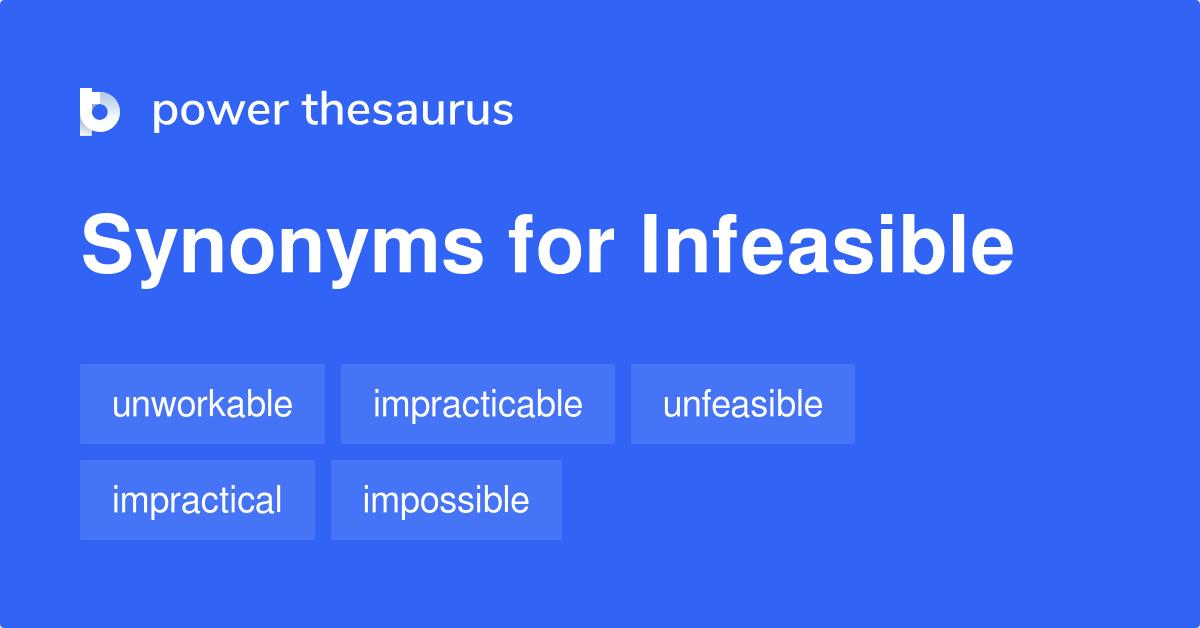 power thesaurus

Synonyms for Infeasible

unworkable
impracticable
unfeasible
impractical
impossible